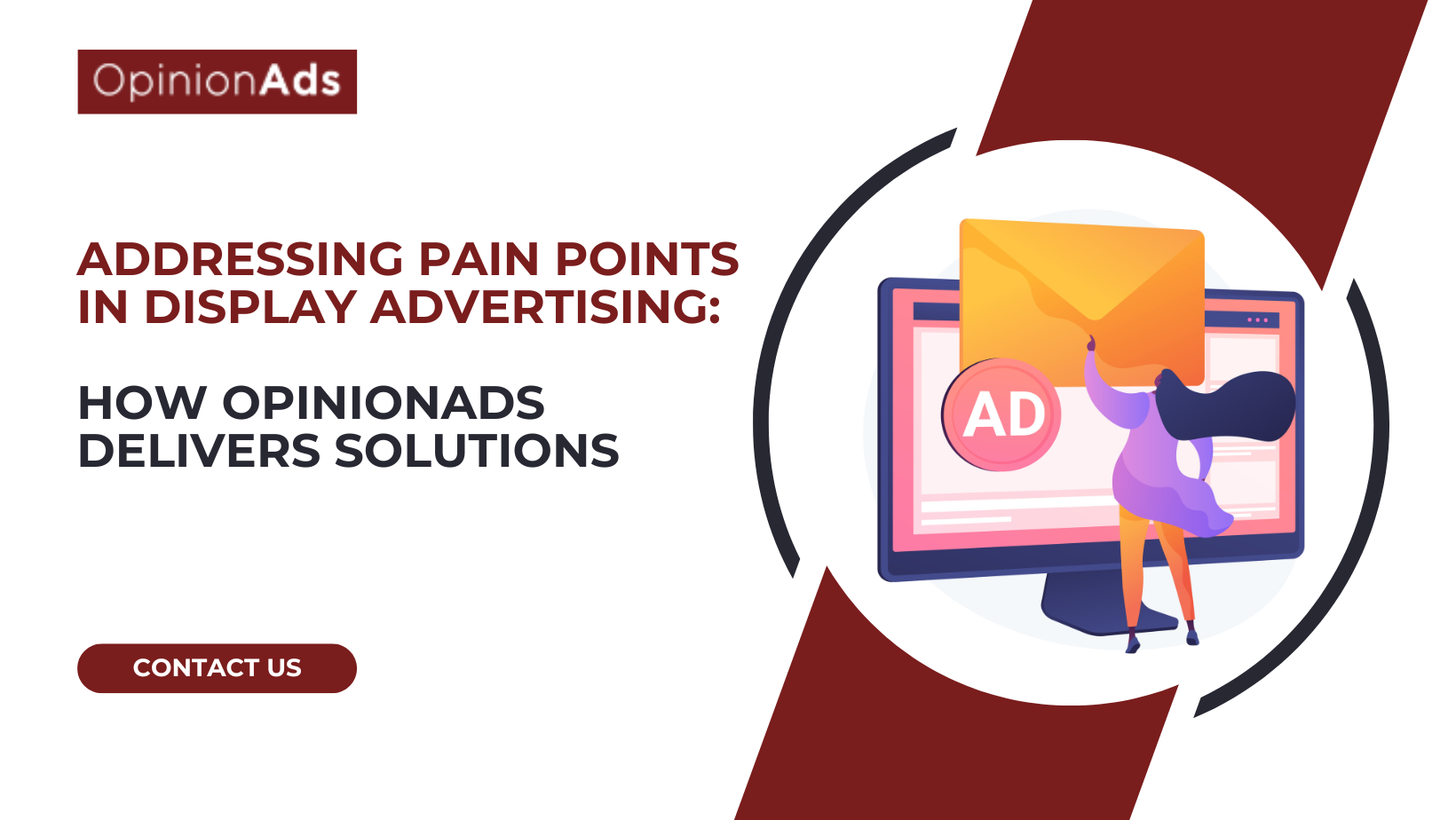 OpinionAds

ADDRESSING PAIN POINTS IN DISPLAY ADVERTISING:

HOW OPINIONADS DELIVERS SOLUTIONS

CONTACT US

AD